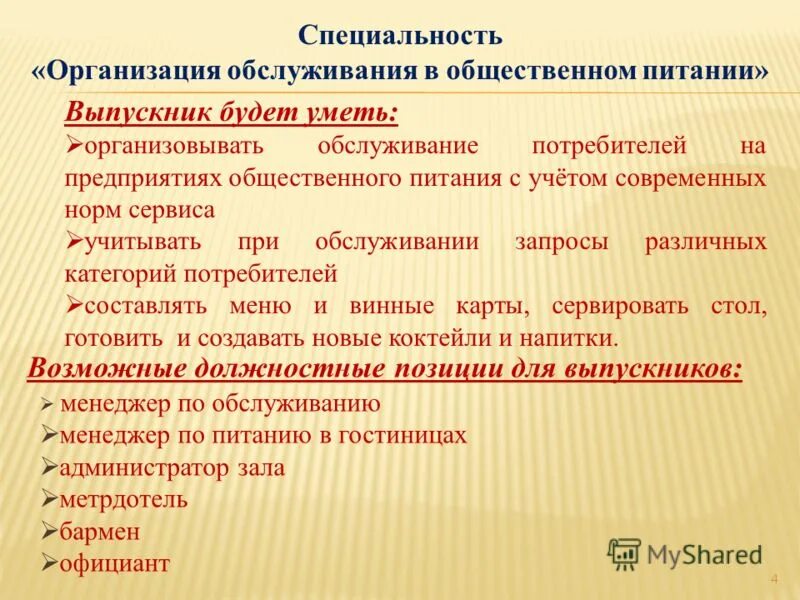 Специальность
«Организация обслуживания в общественном питании»

Выпускник будет уметь:

➢организовывать обслуживание потребителей на предприятиях общественного питания с учётом современных норм сервиса

➢учитывать при обслуживании запросы различных категорий потребителей

➢составлять меню и винные карты, сервировать стол, готовить и создавать новые коктейли и напитки.

Возможные должностные позиции для выпускников:

➢ менеджер по обслуживанию

➢менеджер по питанию в гостиницах

➢администратор зала

➢метрдотель

➢бармен

➢официант

MyShared

4